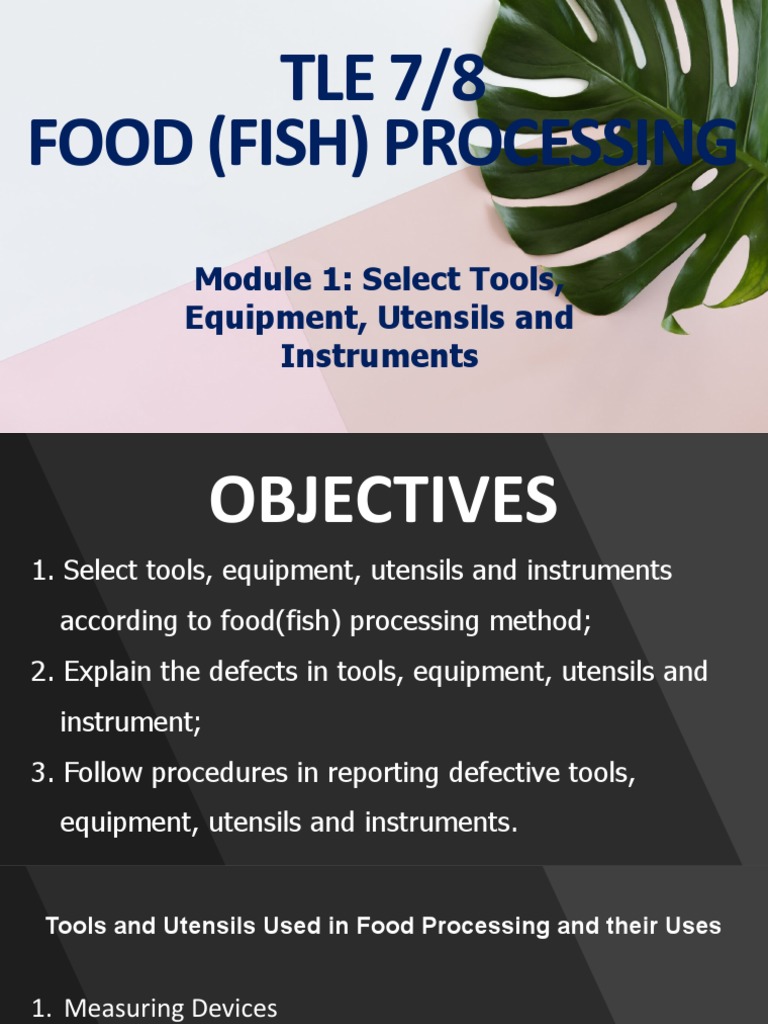 TLE 7/8
FOOD (FISH) PROCESSING

Module 1: Select Tools, Equipment, Utensils and Instruments

OBJECTIVES

1. Select tools, equipment, utensils and instruments according to food(fish) processing method;

2. Explain the defects in tools, equipment, utensils and instrument;

3. Follow procedures in reporting defective tools, equipment, utensils and instruments.

Tools and Utensils Used in Food Processing and their Uses

1. Measuring Devices